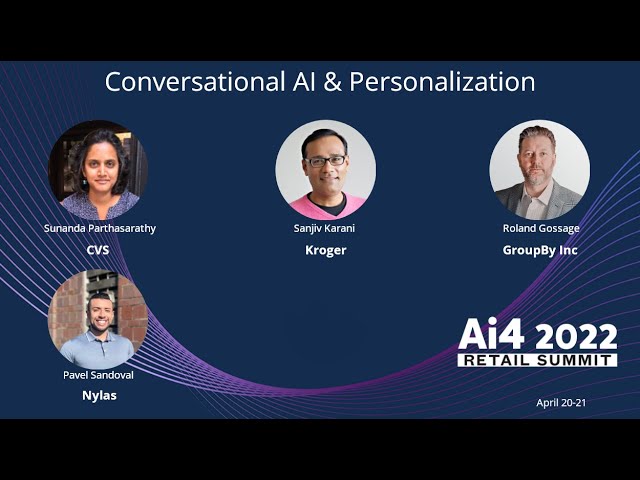 Conversational AI & Personalization

Sunanda Parthasarathy
CVS

Sanjiv Karani
Kroger

Roland Gossage
GroupBy Inc

Pavel Sandoval
Nylas

Ai4 2022
RETAIL SUMMIT

April 20-21